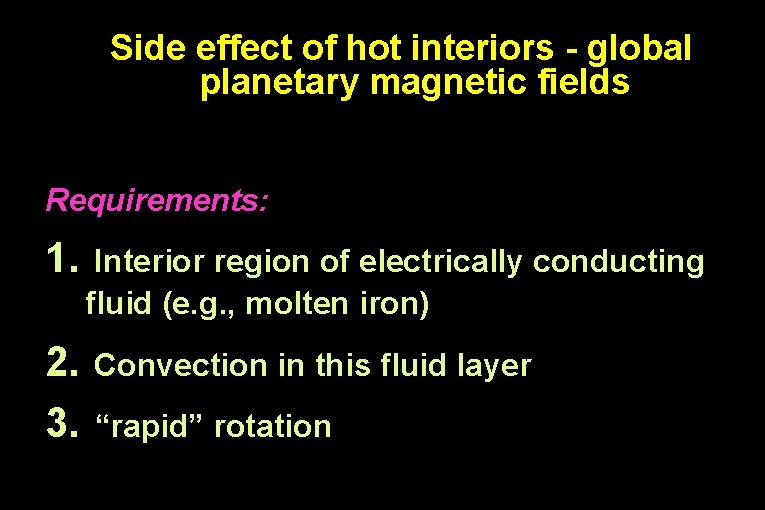 Side effect of hot interiors - global planetary magnetic fields

Requirements:

1. Interior region of electrically conducting fluid (e.g., molten iron)

2. Convection in this fluid layer

3. “rapid” rotation